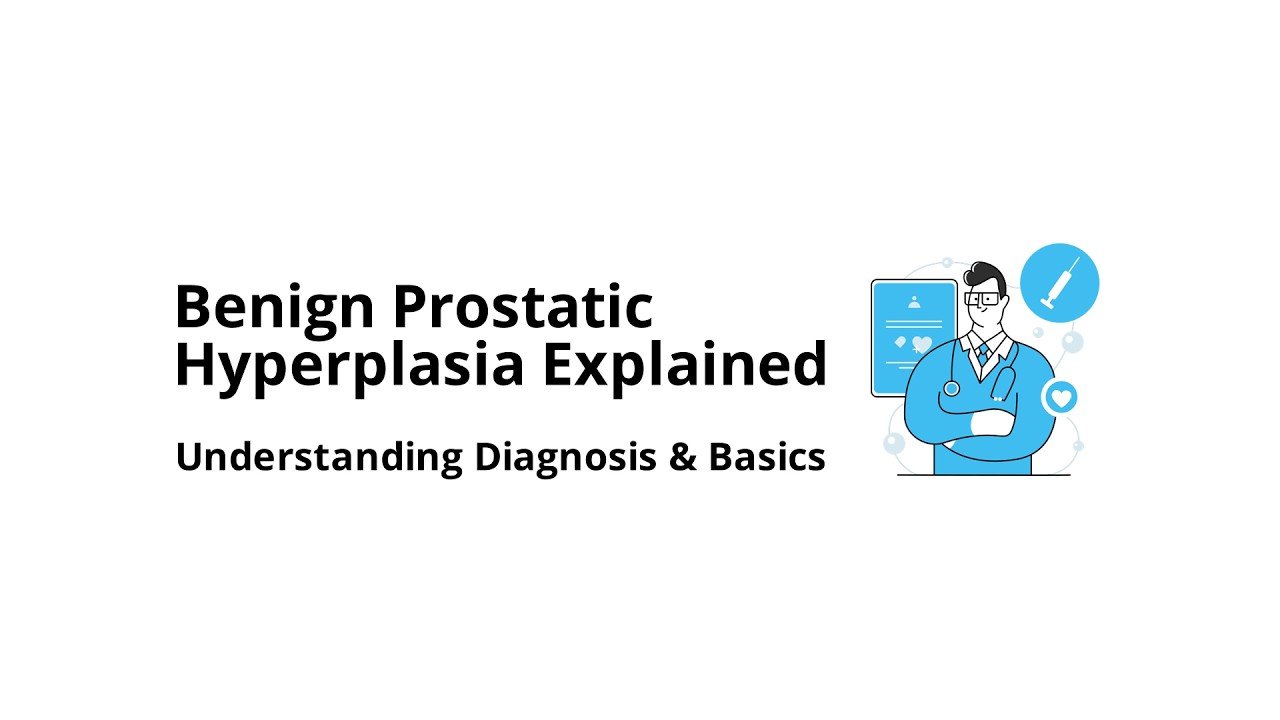 Benign Prostatic Hyperplasia Explained

Understanding Diagnosis & Basics